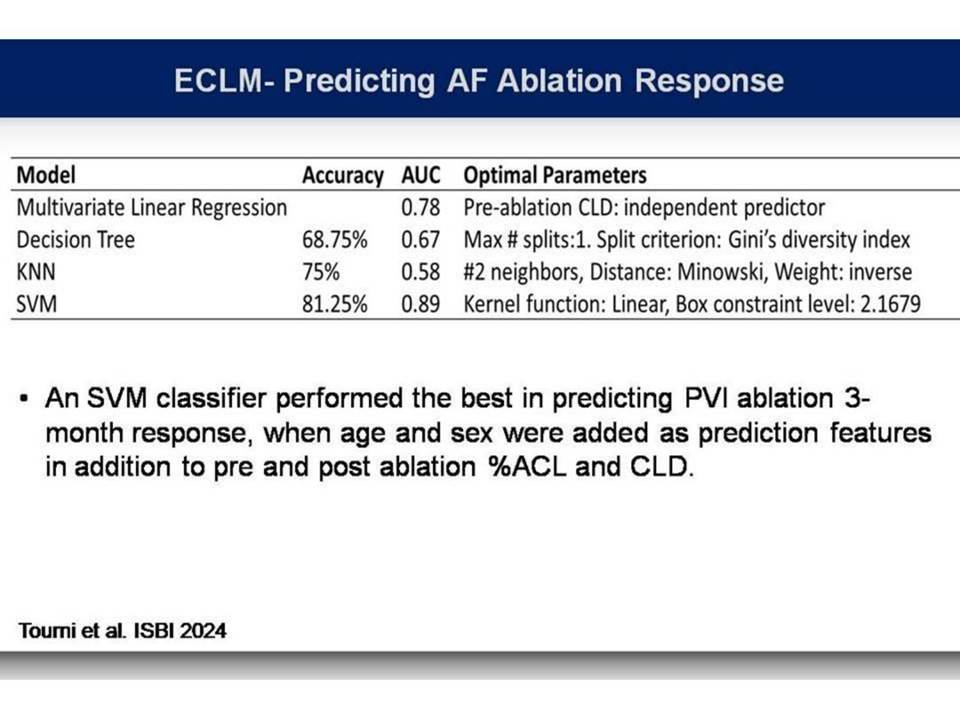 ECLM- Predicting AF Ablation Response

| Model | Accuracy | AUC | Optimal Parameters |
|---|---|---|---|
| Multivariate Linear Regression | | 0.78 | Pre-ablation CLD: independent predictor |
| Decision Tree | 68.75% | 0.67 | Max # splits:1. Split criterion: Gini's diversity index |
| KNN | 75% | 0.58 | #2 neighbors, Distance: Minowski, Weight: inverse |
| SVM | 81.25% | 0.89 | Kernel function: Linear, Box constraint level: 2.1679 |

• An SVM classifier performed the best in predicting PVI ablation 3-month response, when age and sex were added as prediction features in addition to pre and post ablation %ACL and CLD.

Toumi et al. ISBI 2024